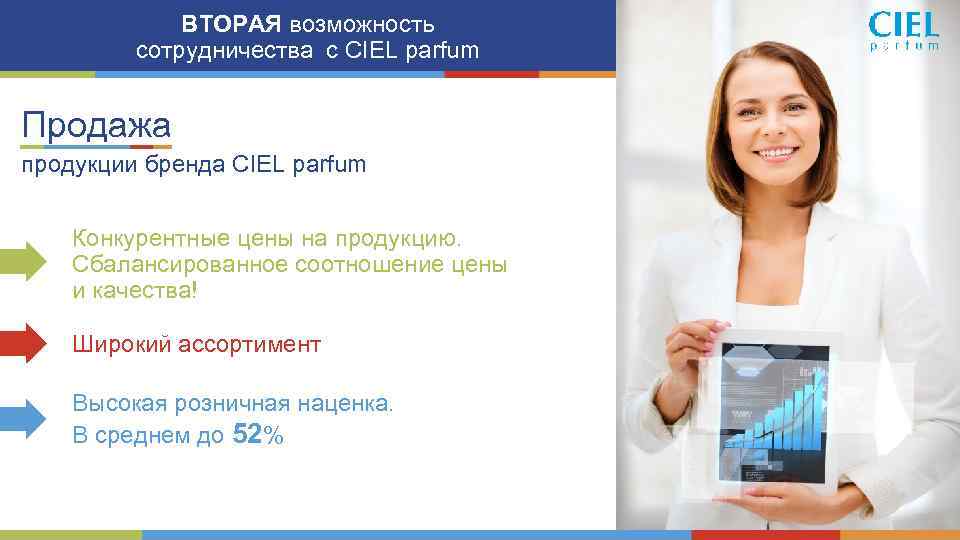 ВТОРАЯ возможность сотрудничества с CIEL parfum

CIEL parfum

Продажа
продукции бренда CIEL parfum

Конкурентные цены на продукцию. Сбалансированное соотношение цены и качества!

Широкий ассортимент

Высокая розничная наценка.
В среднем до 52%